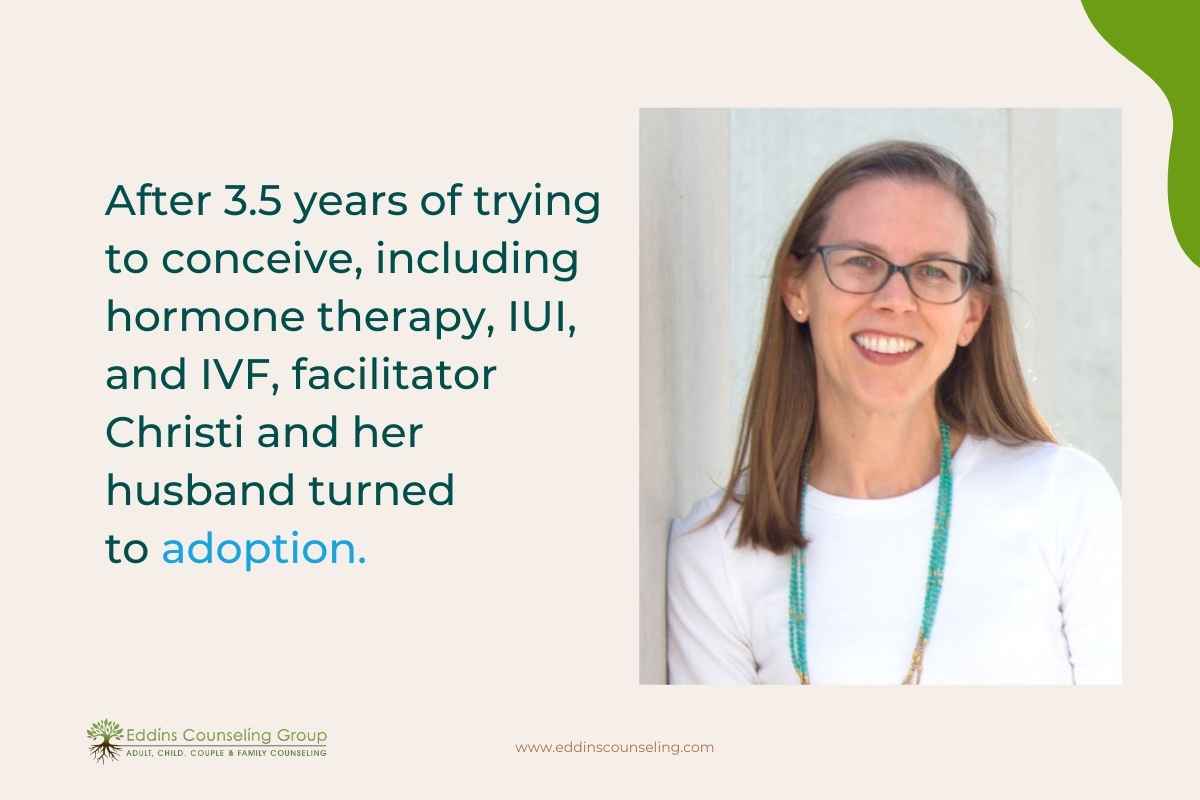 After 3.5 years of trying to conceive, including hormone therapy, IUI, and IVF, facilitator Christi and her husband turned to adoption.

Eddins Counseling Group
ADULT, CHILD, COUPLE & FAMILY COUNSELING

www.eddinscounseling.com